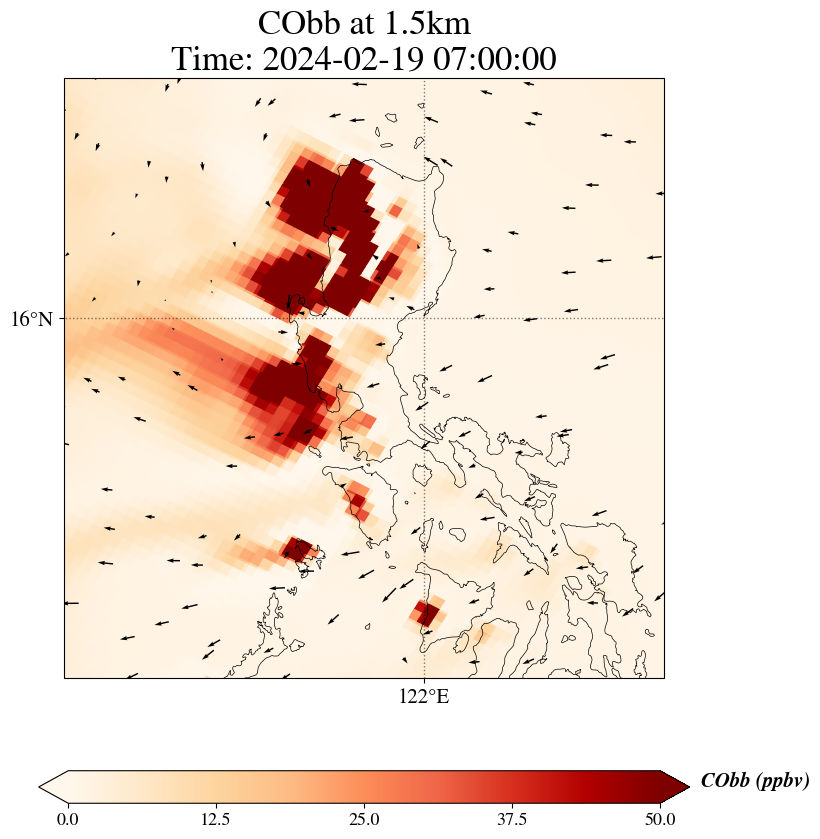 CObb at 1.5km
Time: 2024-02-19 07:00:00

16°N

122°E

CObb (ppbv)

0.0
12.5
25.0
37.5
50.0